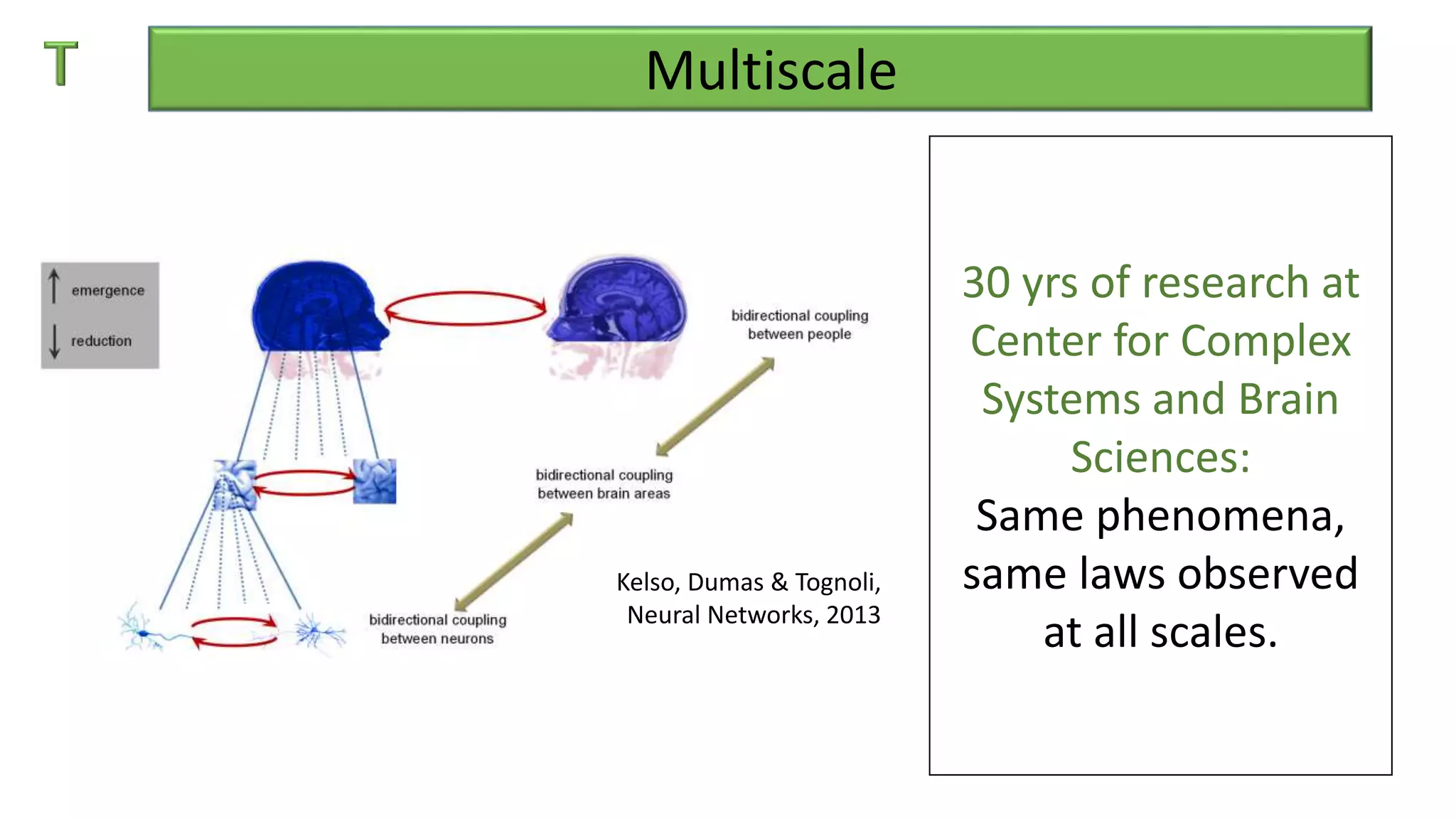 T

Multiscale

emergence
reduction

bidirectional coupling between people

bidirectional coupling between brain areas

bidirectional coupling between neurons

Kelso, Dumas & Tognoli, Neural Networks, 2013

30 yrs of research at Center for Complex Systems and Brain Sciences:
Same phenomena, same laws observed at all scales.